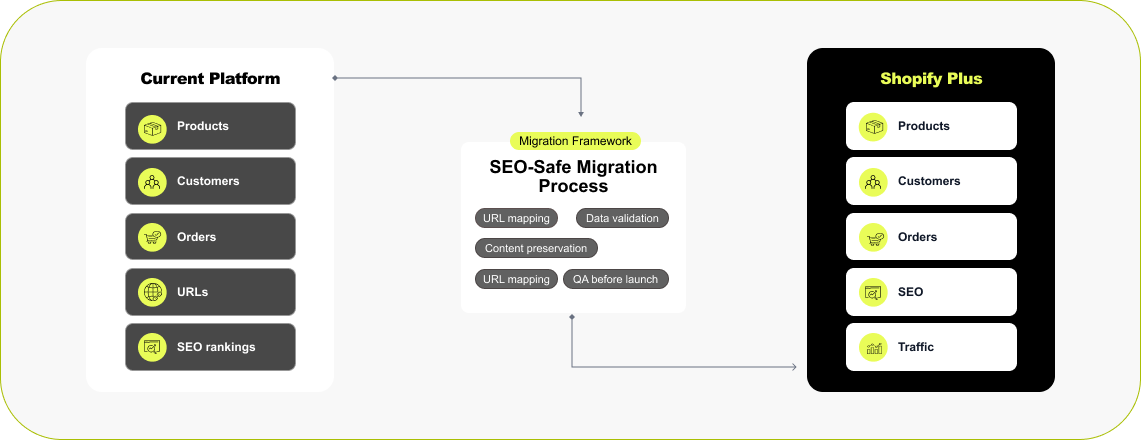 Current Platform

Products

Customers

Orders

URLs

SEO rankings

Migration Framework

SEO-Safe Migration Process

URL mapping

Data validation

Content preservation

URL mapping

QA before launch

Shopify Plus

Products

Customers

Orders

SEO

Traffic